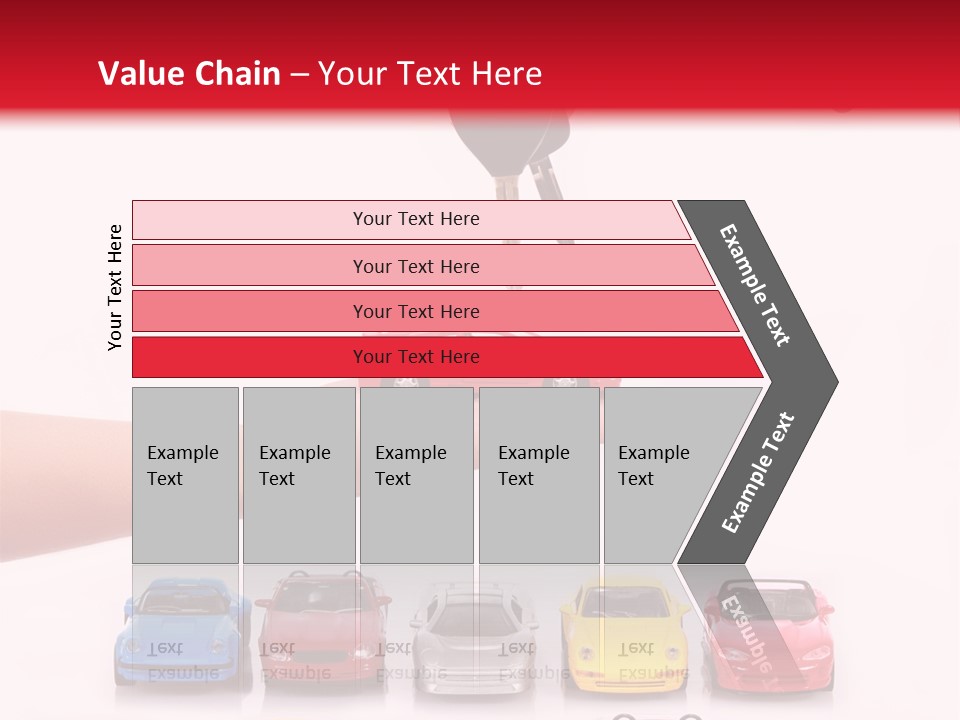 Value Chain – Your Text Here

Your Text Here

Your Text Here

Your Text Here

Your Text Here

Your Text Here

Example Text

Example Text

Example Text

Example Text

Example Text

Example Text

Example Text